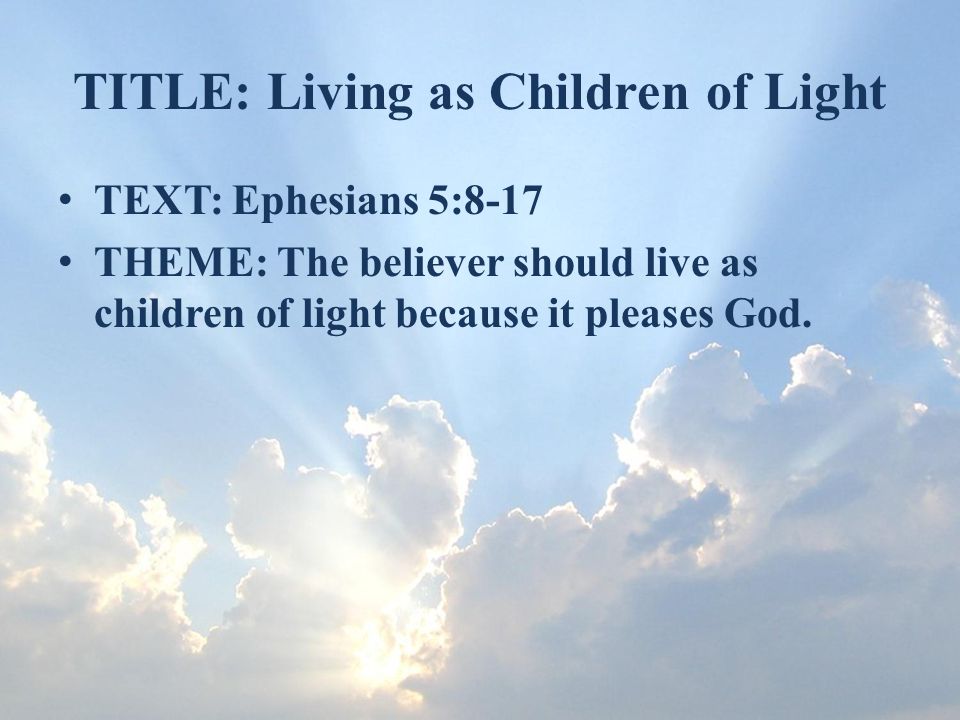 TITLE: Living as Children of Light

• TEXT: Ephesians 5:8-17
• THEME: The believer should live as children of light because it pleases God.